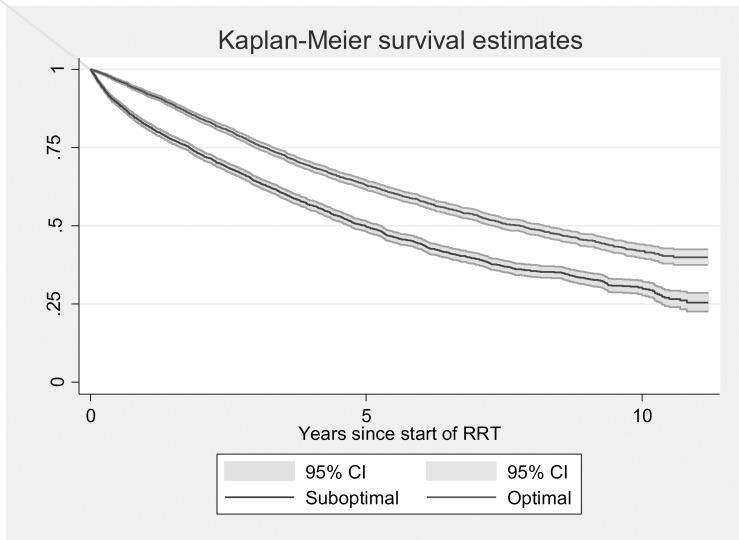 Kaplan-Meier survival estimates

1
.75
.5
.25
0

0
5
10
Years since start of RRT

95% CI
95% CI
Suboptimal
Optimal